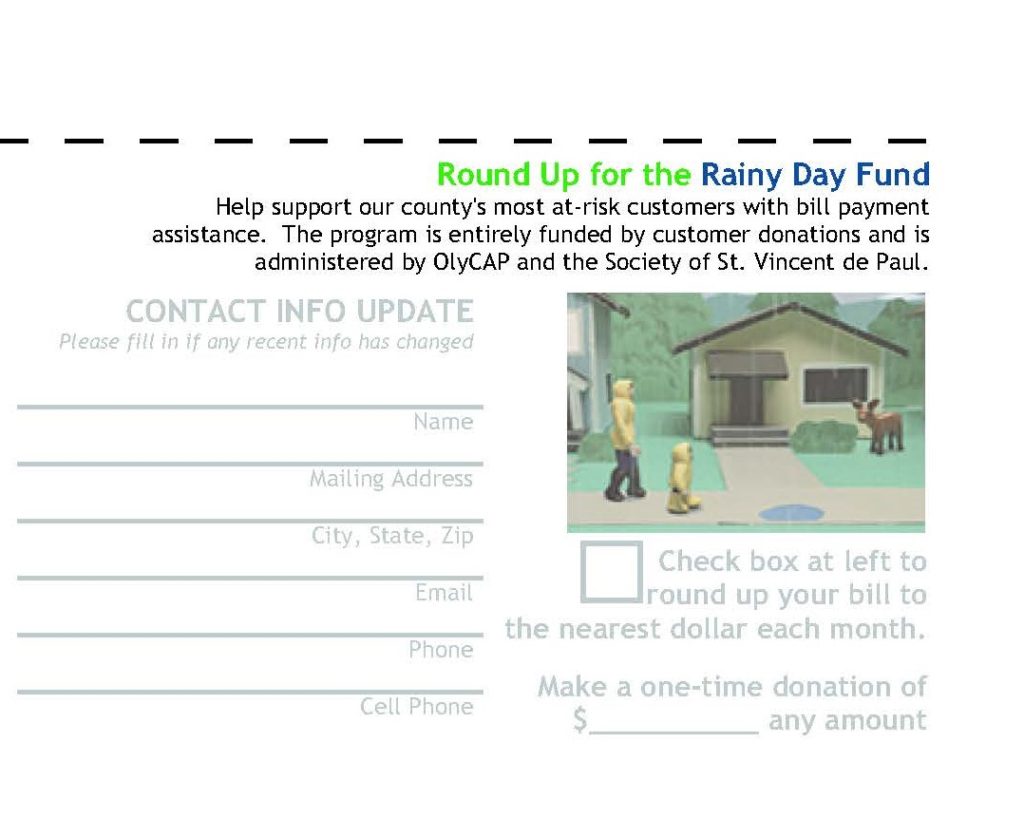 Round Up for the Rainy Day Fund

Help support our county's most at-risk customers with bill payment assistance. The program is entirely funded by customer donations and is administered by OlyCAP and the Society of St. Vincent de Paul.

CONTACT INFO UPDATE
Please fill in if any recent info has changed

Name

Mailing Address

City, State, Zip

Email

Phone

Cell Phone

Check box at left to round up your bill to the nearest dollar each month.

Make a one-time donation of $__________ any amount